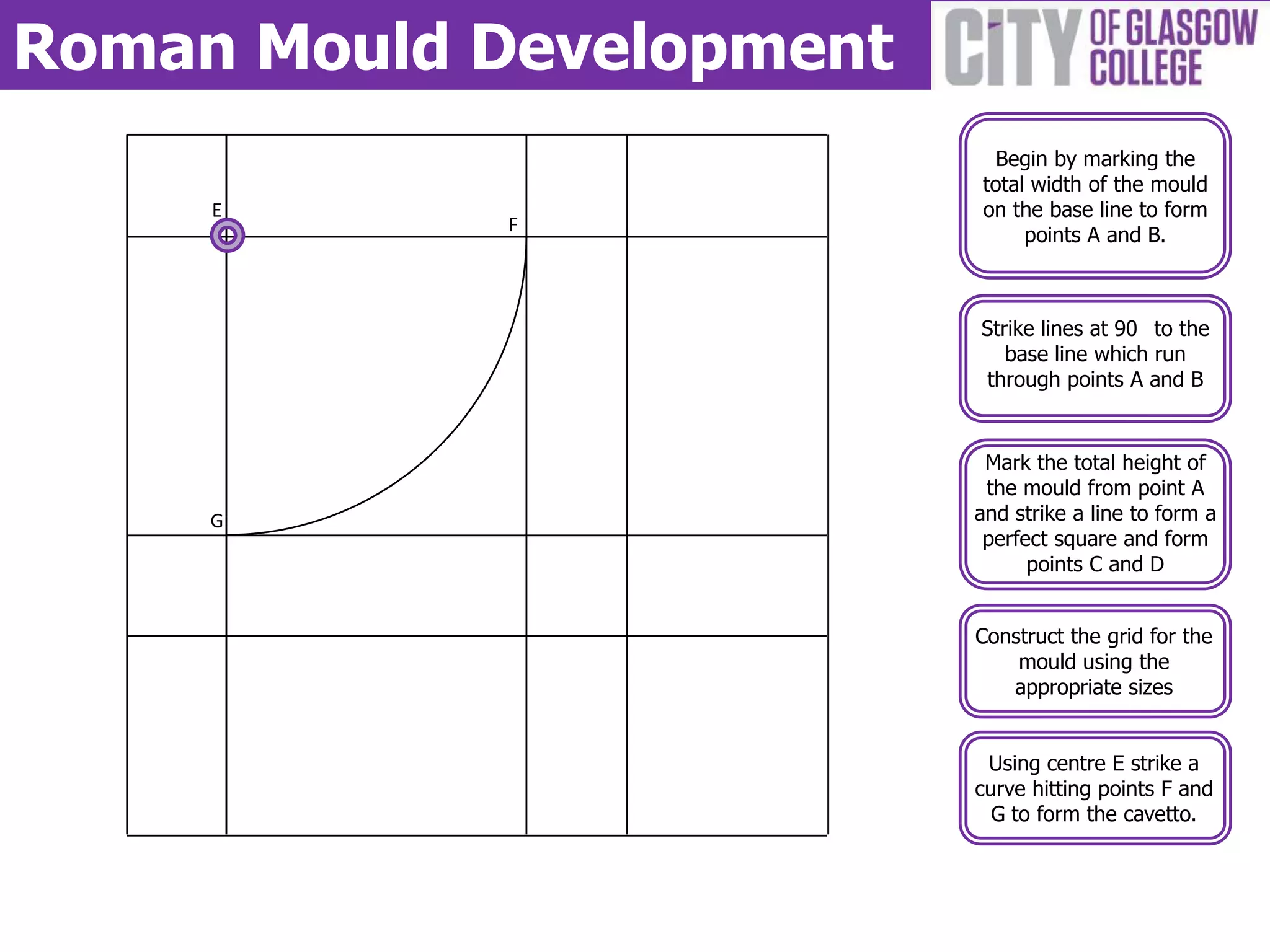 Roman Mould Development

CITY OF GLASGOW COLLEGE

E

F

G

Begin by marking the total width of the mould on the base line to form points A and B.

Strike lines at 90 to the base line which run through points A and B

Mark the total height of the mould from point A and strike a line to form a perfect square and form points C and D

Construct the grid for the mould using the appropriate sizes

Using centre E strike a curve hitting points F and G to form the cavetto.